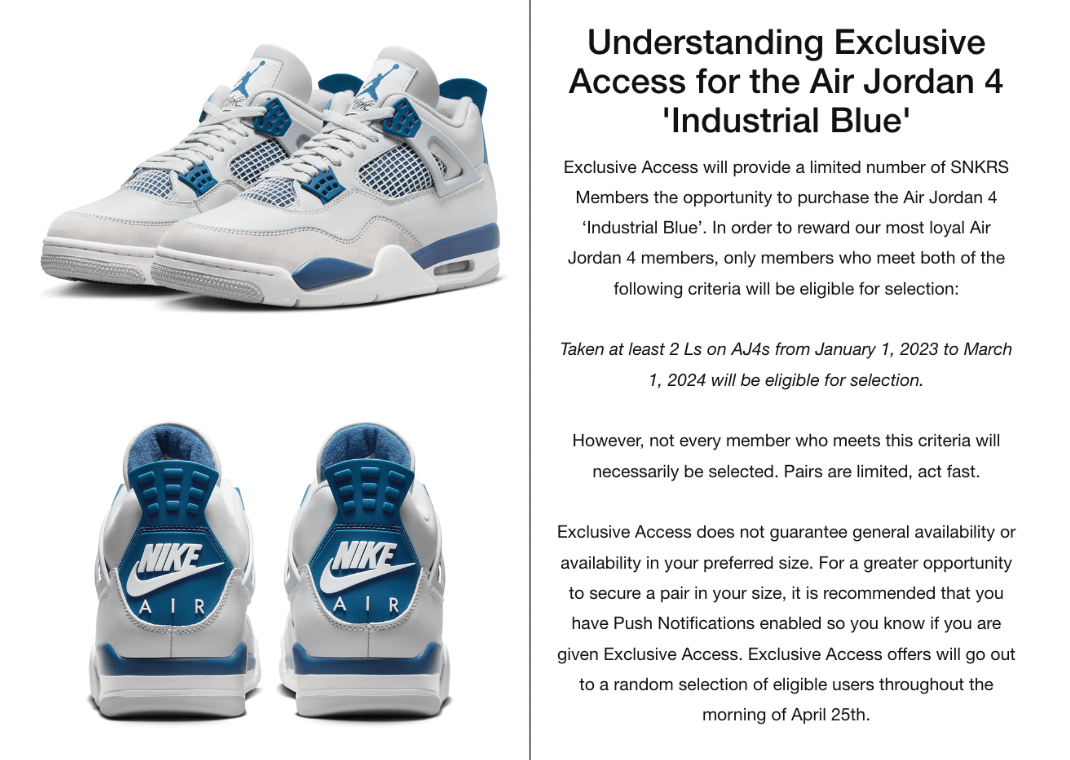 NIKE
AIR

NIKE
AIR

Understanding Exclusive Access for the Air Jordan 4 'Industrial Blue'

Exclusive Access will provide a limited number of SNKRS Members the opportunity to purchase the Air Jordan 4 ‘Industrial Blue’. In order to reward our most loyal Air Jordan 4 members, only members who meet both of the following criteria will be eligible for selection:

Taken at least 2 Ls on AJ4s from January 1, 2023 to March 1, 2024 will be eligible for selection.

However, not every member who meets this criteria will necessarily be selected. Pairs are limited, act fast.

Exclusive Access does not guarantee general availability or availability in your preferred size. For a greater opportunity to secure a pair in your size, it is recommended that you have Push Notifications enabled so you know if you are given Exclusive Access. Exclusive Access offers will go out to a random selection of eligible users throughout the morning of April 25th.